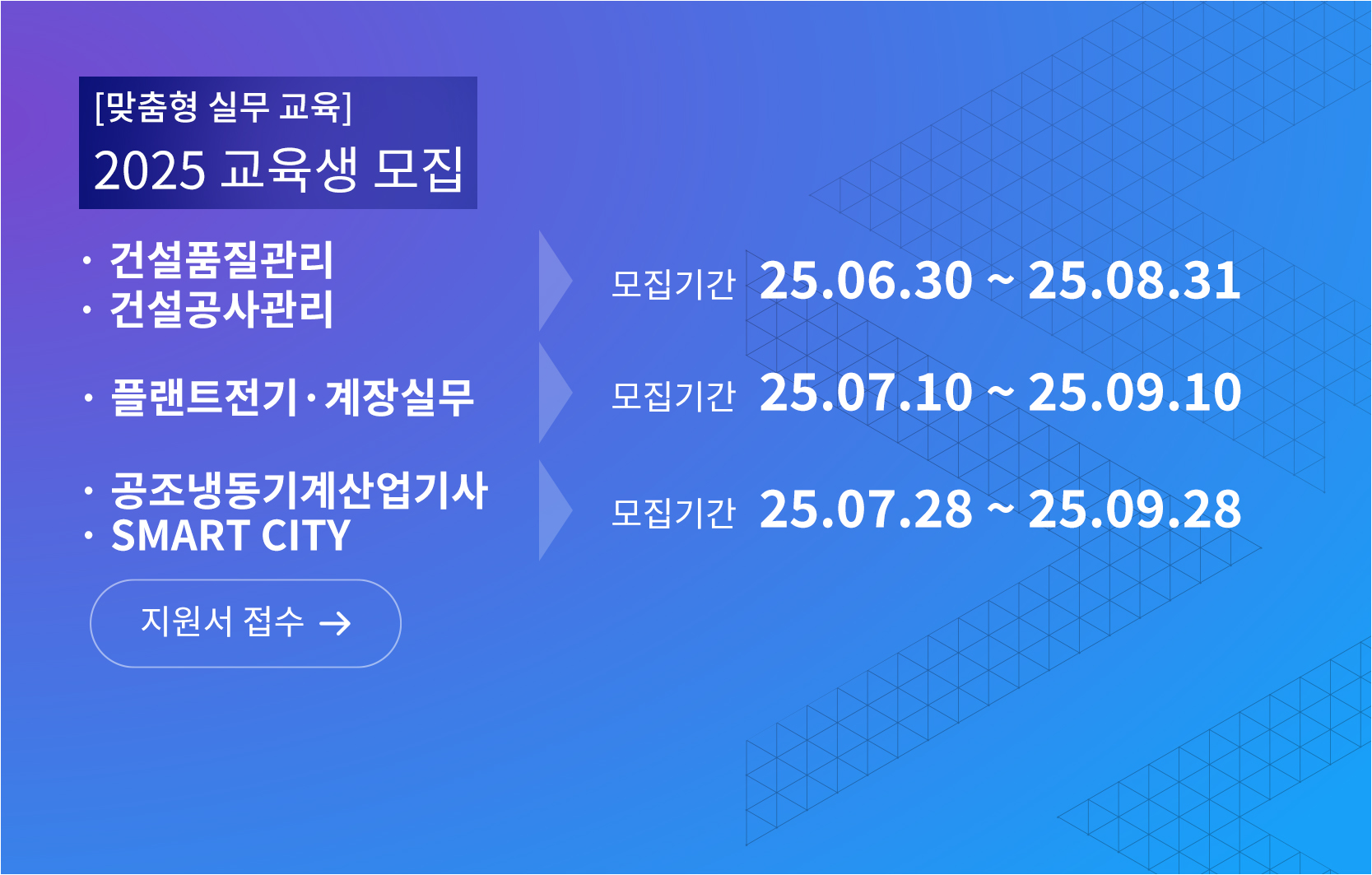 [맞춤형 실무 교육]
2025 교육생 모집

· 건설품질관리
· 건설공사관리

모집기간 25.06.30 ~ 25.08.31

· 플랜트전기·계장실무

모집기간 25.07.10 ~ 25.09.10

· 공조냉동기계산업기사
· SMART CITY

모집기간 25.07.28 ~ 25.09.28

지원서 접수 →